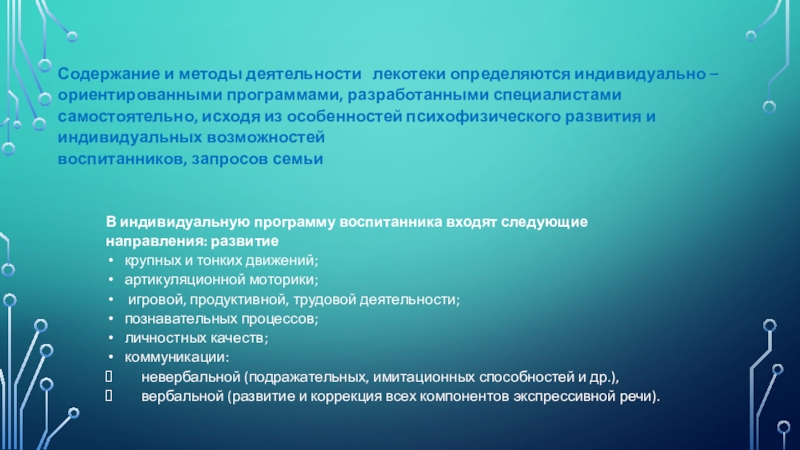 Содержание и методы деятельности лекотеки определяются индивидуально – ориентированными программами, разработанными специалистами самостоятельно, исходя из особенностей психофизического развития и индивидуальных возможностей
воспитанников, запросов семьи

В индивидуальную программу воспитанника входят следующие направления: развитие
• крупных и тонких движений;
• артикуляционной моторики;
• игровой, продуктивной, трудовой деятельности;
• познавательных процессов;
• личностных качеств;
• коммуникации:
 невербальной (подражательных, имитационных способностей и др.),
 вербальной (развитие и коррекция всех компонентов экспрессивной речи).